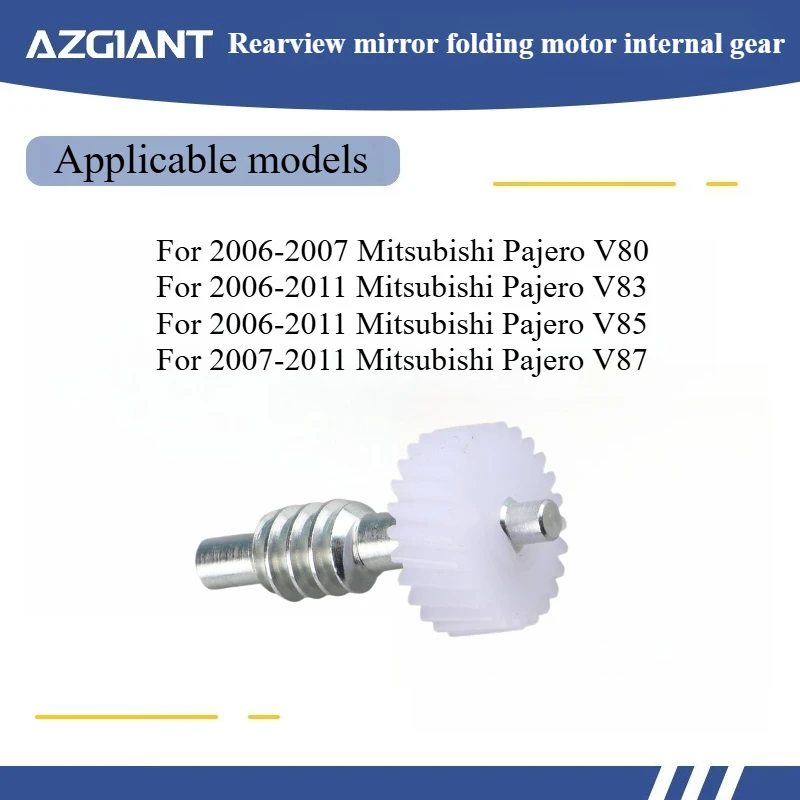 AZGIANT Rearview mirror folding motor internal gear

Applicable models

For 2006-2007 Mitsubishi Pajero V80
For 2006-2011 Mitsubishi Pajero V83
For 2006-2011 Mitsubishi Pajero V85
For 2007-2011 Mitsubishi Pajero V87